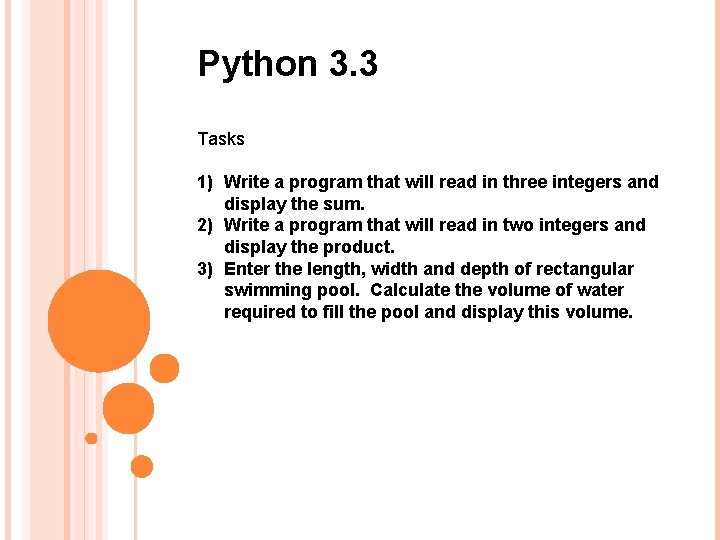 Python 3.3

Tasks

1) Write a program that will read in three integers and display the sum.
2) Write a program that will read in two integers and display the product.
3) Enter the length, width and depth of rectangular swimming pool. Calculate the volume of water required to fill the pool and display this volume.